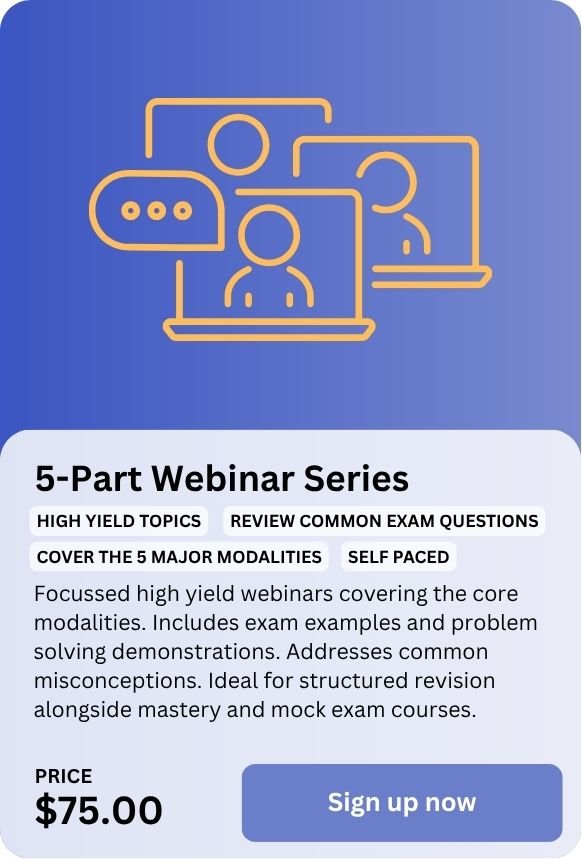 5-Part Webinar Series

HIGH YIELD TOPICS

REVIEW COMMON EXAM QUESTIONS

COVER THE 5 MAJOR MODALITIES

SELF PACED

Focussed high yield webinars covering the core modalities. Includes exam examples and problem solving demonstrations. Addresses common misconceptions. Ideal for structured revision alongside mastery and mock exam courses.

PRICE
$75.00

Sign up now